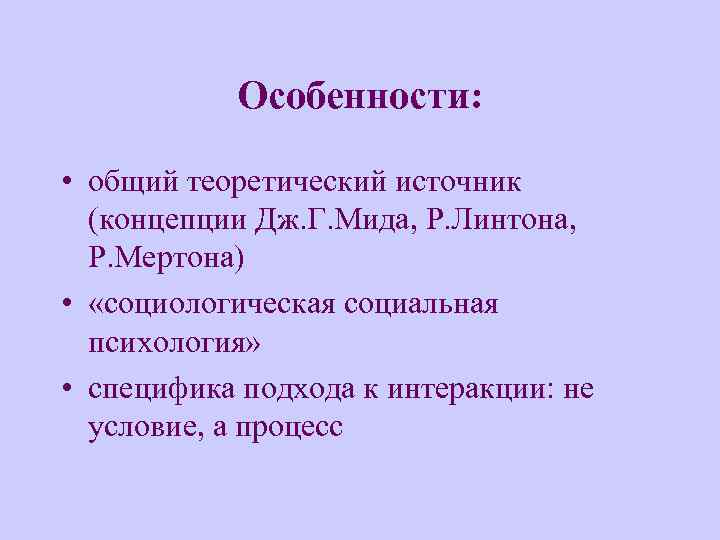 Особенности:

• общий теоретический источник (концепции Дж.Г.Мида, Р.Линтона, Р.Мертона)

• «социологическая социальная психология»

• специфика подхода к интеракции: не условие, а процесс